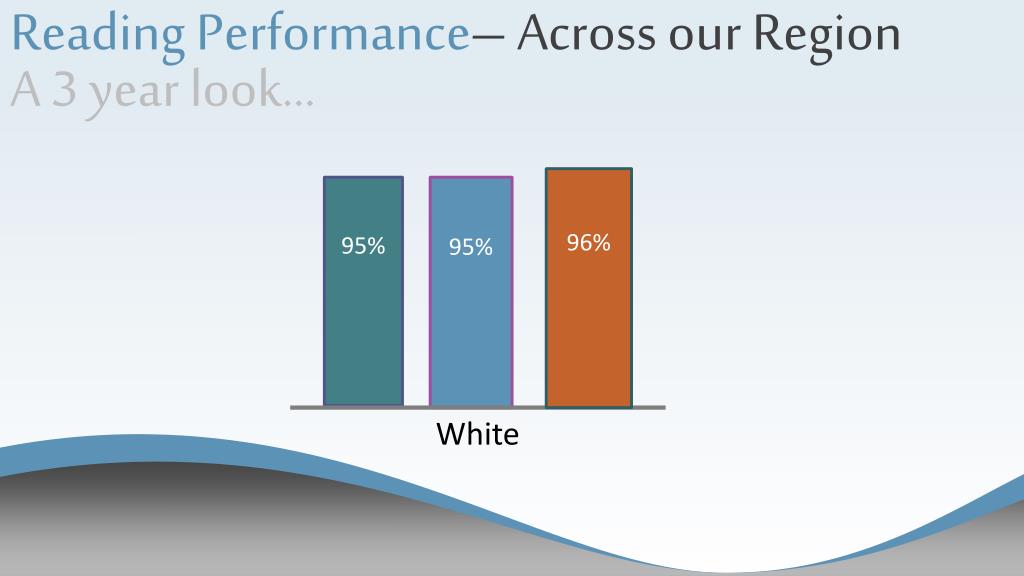 Reading Performance– Across our Region
A 3 year look…

95%

95%

96%

White